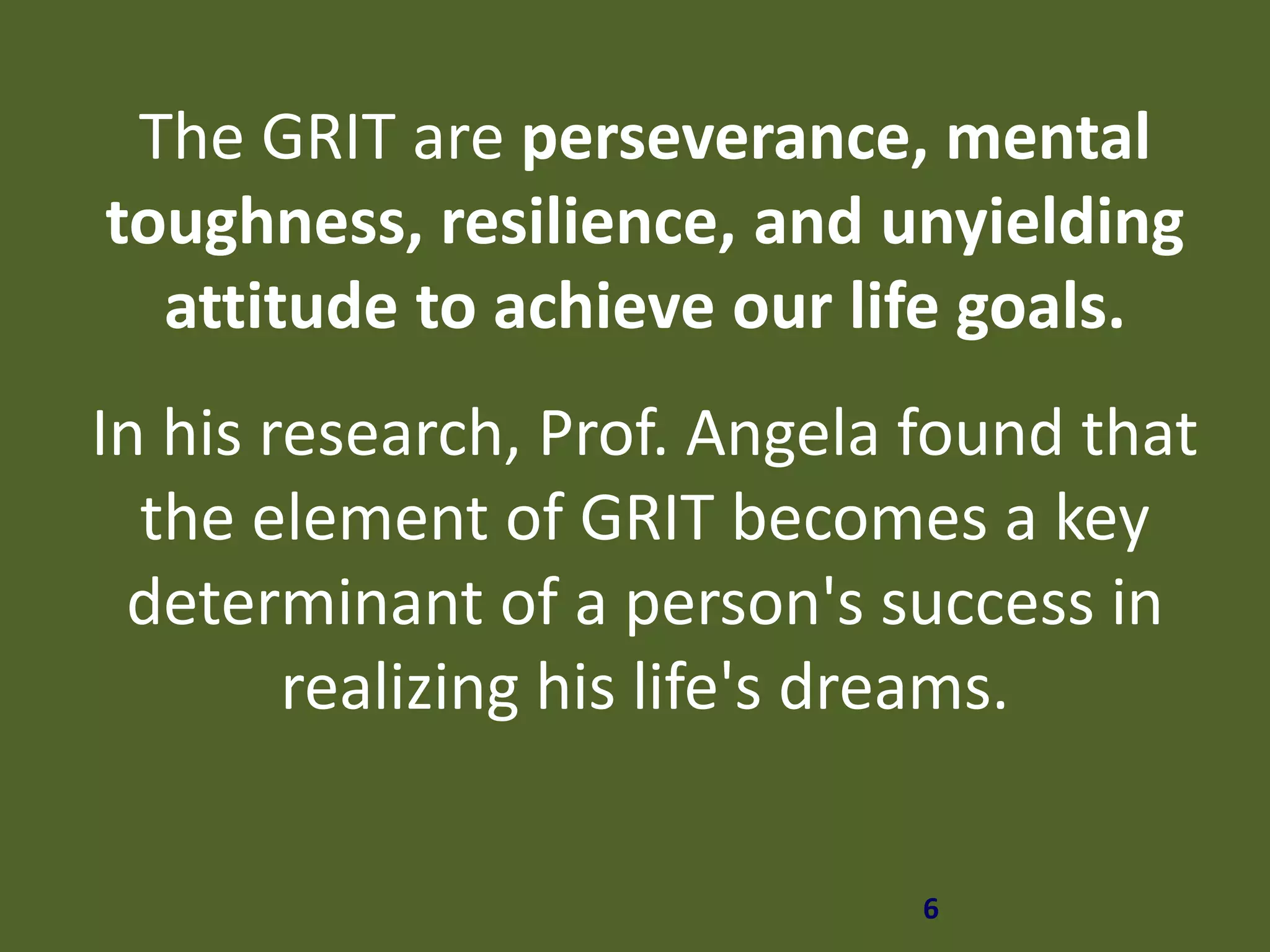 The GRIT are perseverance, mental toughness, resilience, and unyielding attitude to achieve our life goals.

In his research, Prof. Angela found that the element of GRIT becomes a key determinant of a person's success in realizing his life's dreams.

6